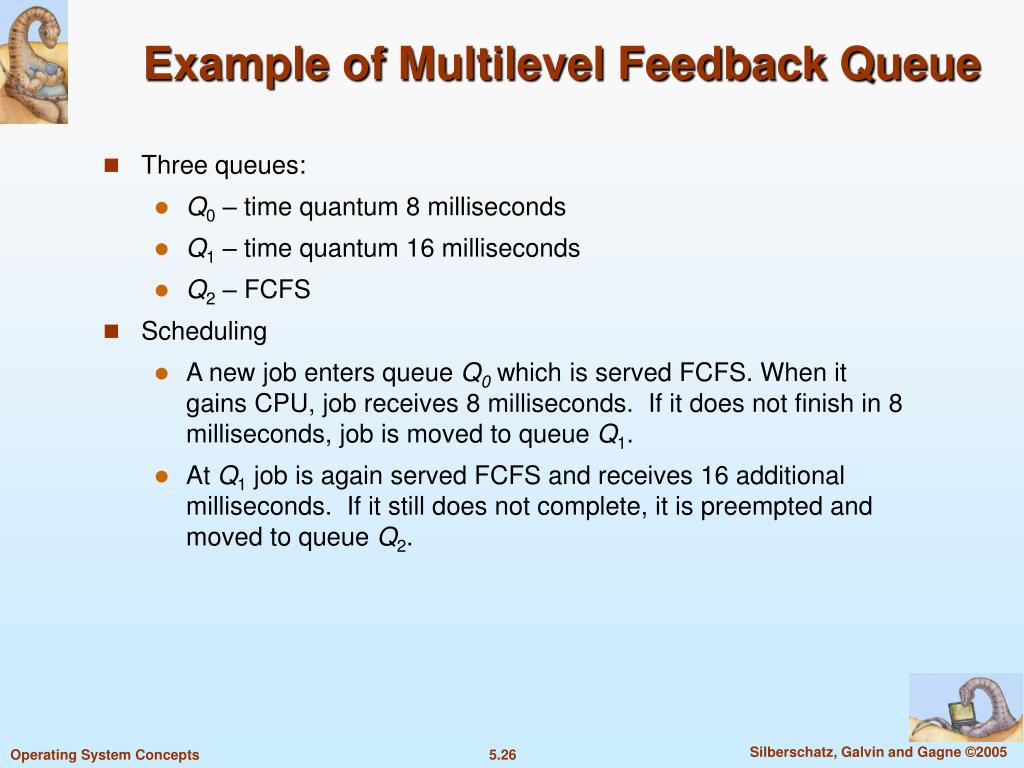 Example of Multilevel Feedback Queue

Three queues:

$Q_0$ – time quantum 8 milliseconds

$Q_1$ – time quantum 16 milliseconds

$Q_2$ – FCFS

Scheduling

A new job enters queue $Q_0$ which is served FCFS. When it gains CPU, job receives 8 milliseconds. If it does not finish in 8 milliseconds, job is moved to queue $Q_1$.

At $Q_1$ job is again served FCFS and receives 16 additional milliseconds. If it still does not complete, it is preempted and moved to queue $Q_2$.

Operating System Concepts

5.26

Silberschatz, Galvin and Gagne ©2005